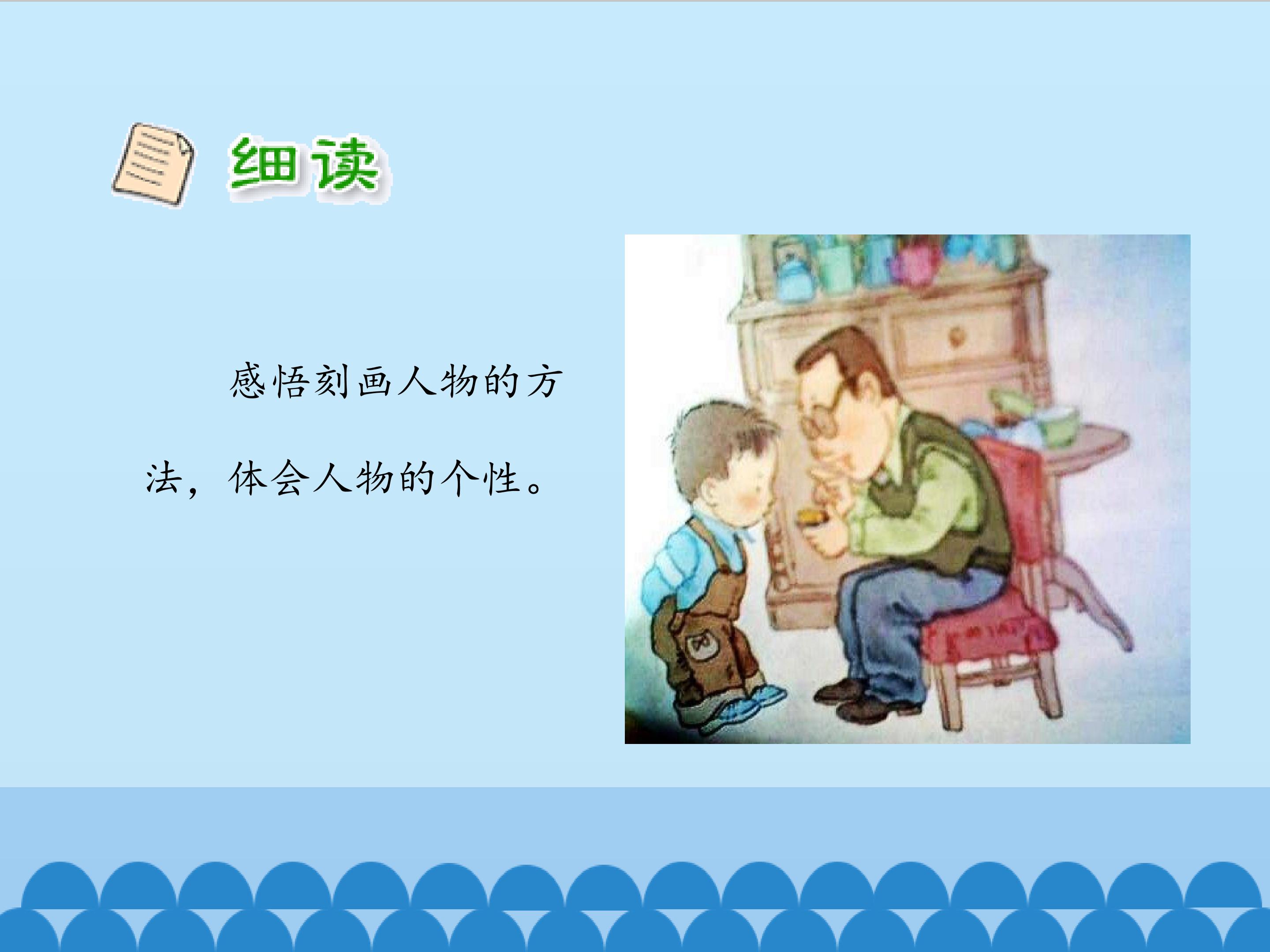 细读

感悟刻画人物的方法，体会人物的个性。